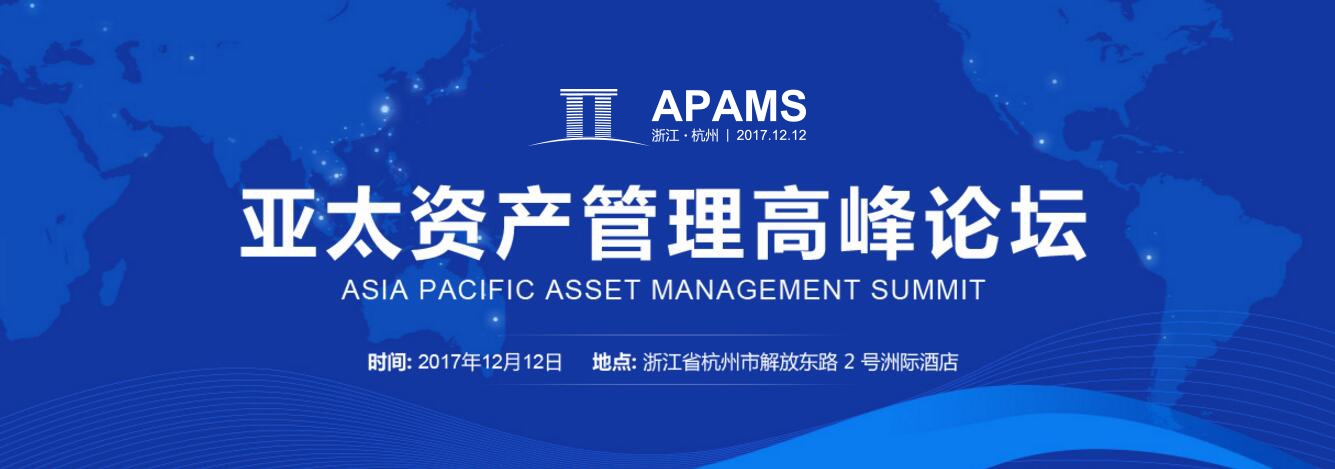 APAMS
浙江 · 杭州 | 2017.12.12

亚太资产管理高峰论坛
ASIA PACIFIC ASSET MANAGEMENT SUMMIT

时间: 2017年12月12日 地点: 浙江省杭州市解放东路 2 号洲际酒店